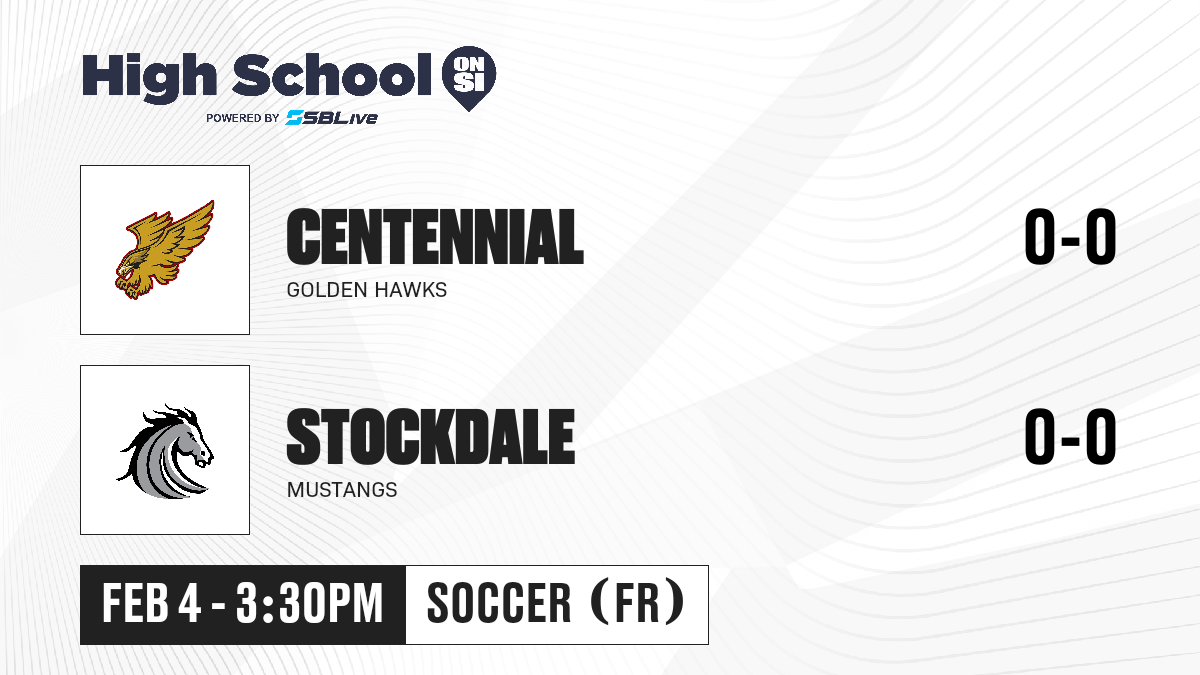 High School ON SI
POWERED BY SBLive

CENTENNIAL
GOLDEN HAWKS
0-0

STOCKDALE
MUSTANGS
0-0

FEB 4 - 3:30PM
SOCCER (FR)